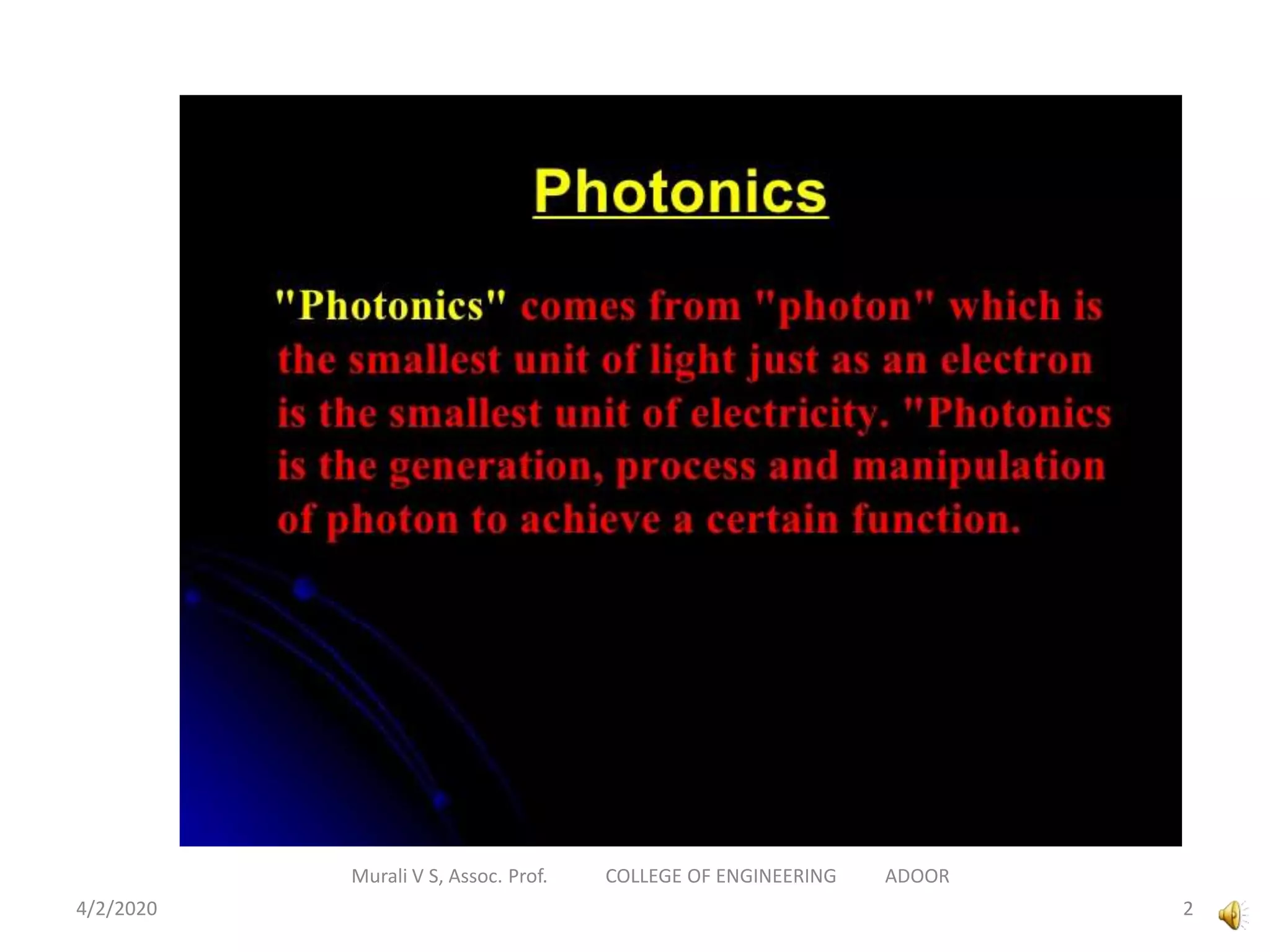 Photonics

"Photonics" comes from "photon" which is the smallest unit of light just as an electron is the smallest unit of electricity. "Photonics is the generation, process and manipulation of photon to achieve a certain function.

Murali V S, Assoc. Prof. COLLEGE OF ENGINEERING ADOOR

4/2/2020

2